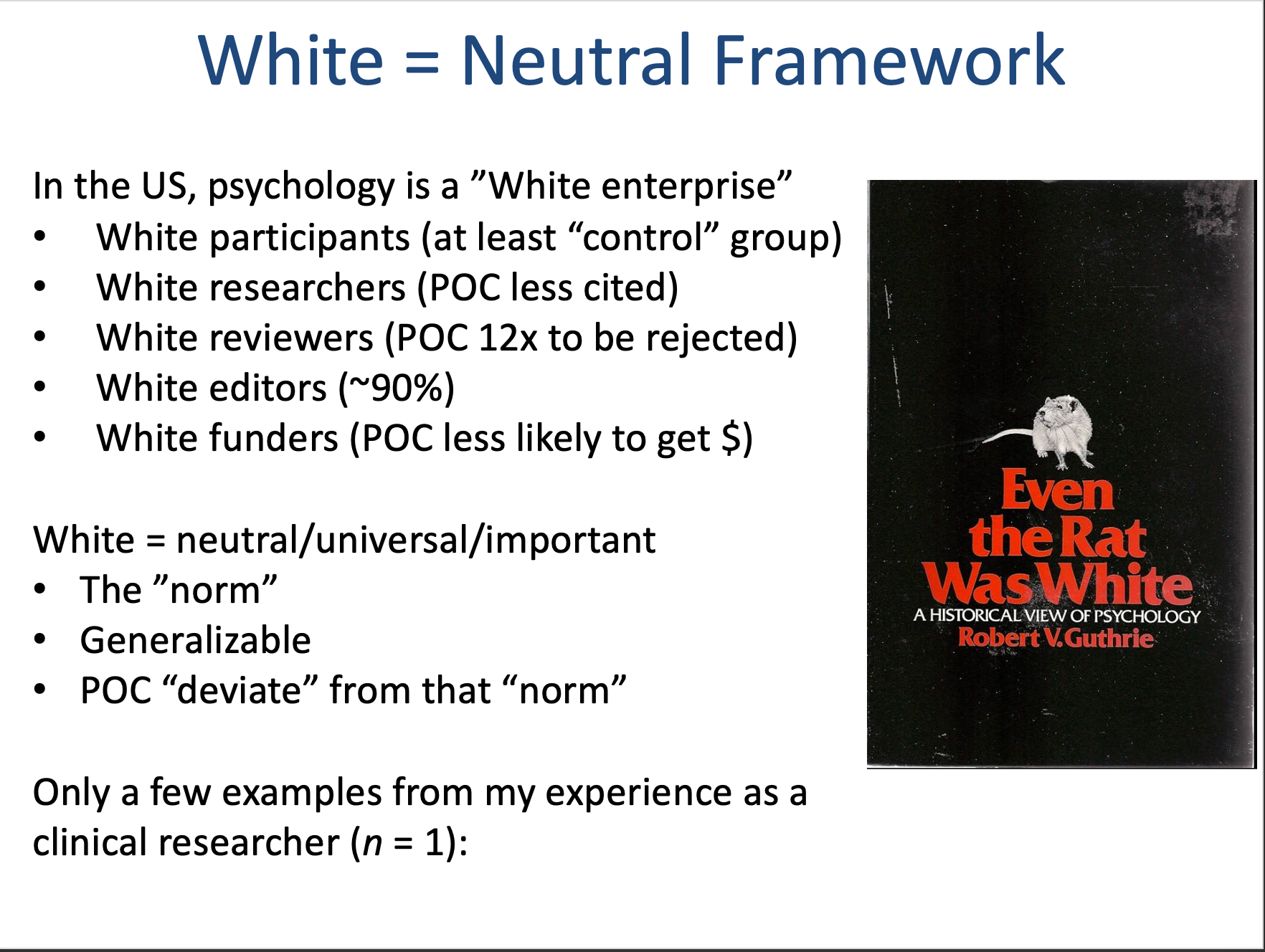 White = Neutral Framework

In the US, psychology is a ”White enterprise”
• White participants (at least “control” group)
• White researchers (POC less cited)
• White reviewers (POC 12x to be rejected)
• White editors (~90%)
• White funders (POC less likely to get $)

White = neutral/universal/important
• The ”norm”
• Generalizable
• POC “deviate” from that “norm”

Only a few examples from my experience as a clinical researcher ($n$ = 1):

Even the Rat Was White
A HISTORICAL VIEW OF PSYCHOLOGY
Robert V. Guthrie